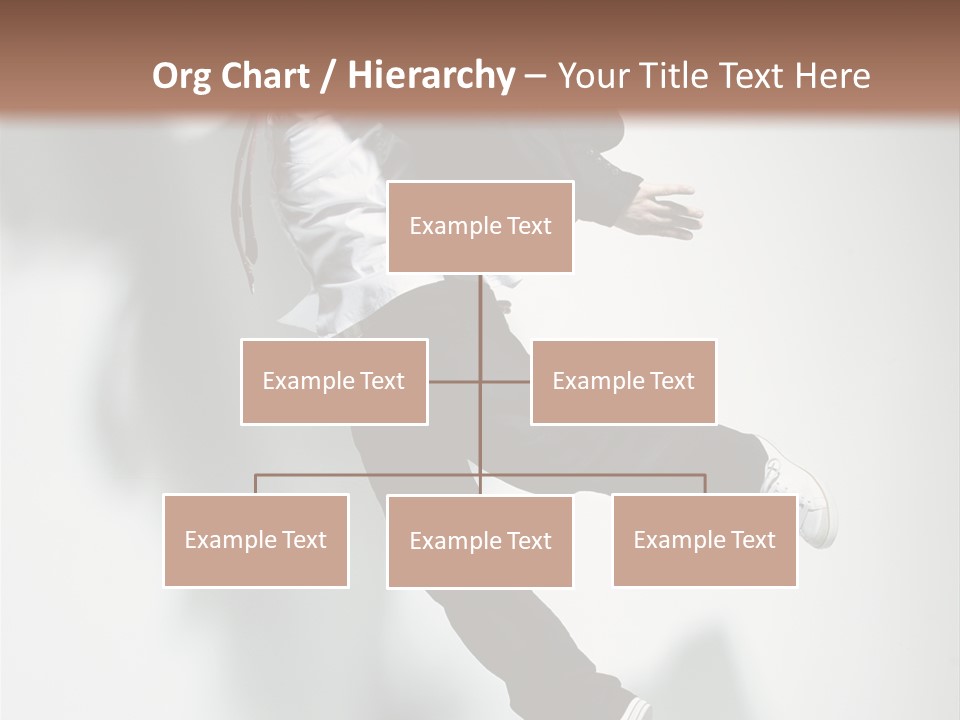 Org Chart / Hierarchy – Your Title Text Here

Example Text

Example Text

Example Text

Example Text

Example Text

Example Text